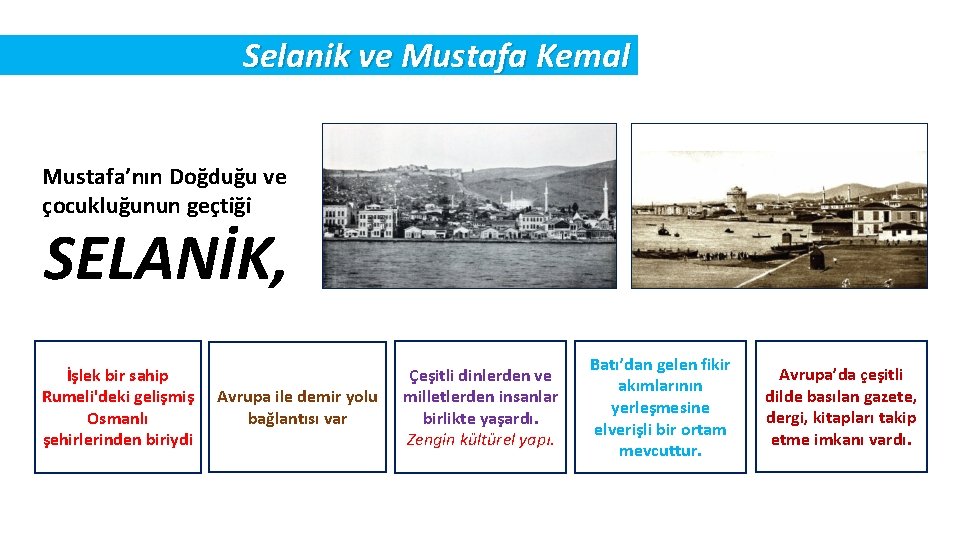 Selanik ve Mustafa Kemal

Mustafa'nın Doğduğu ve çocukluğunun geçtiği

SELANİK,

İşlek bir sahip Rumeli'deki gelişmiş Osmanlı şehirlerinden biriydi

Avrupa ile demir yolu bağlantısı var

Çeşitli dinlerden ve milletlerden insanlar birlikte yaşardı. Zengin kültürel yapı.

Batı'dan gelen fikir akımlarının yerleşmesine elverişli bir ortam mevcuttur.

Avrupa'da çeşitli dilde basılan gazete, dergi, kitapları takip etme imkanı vardı.